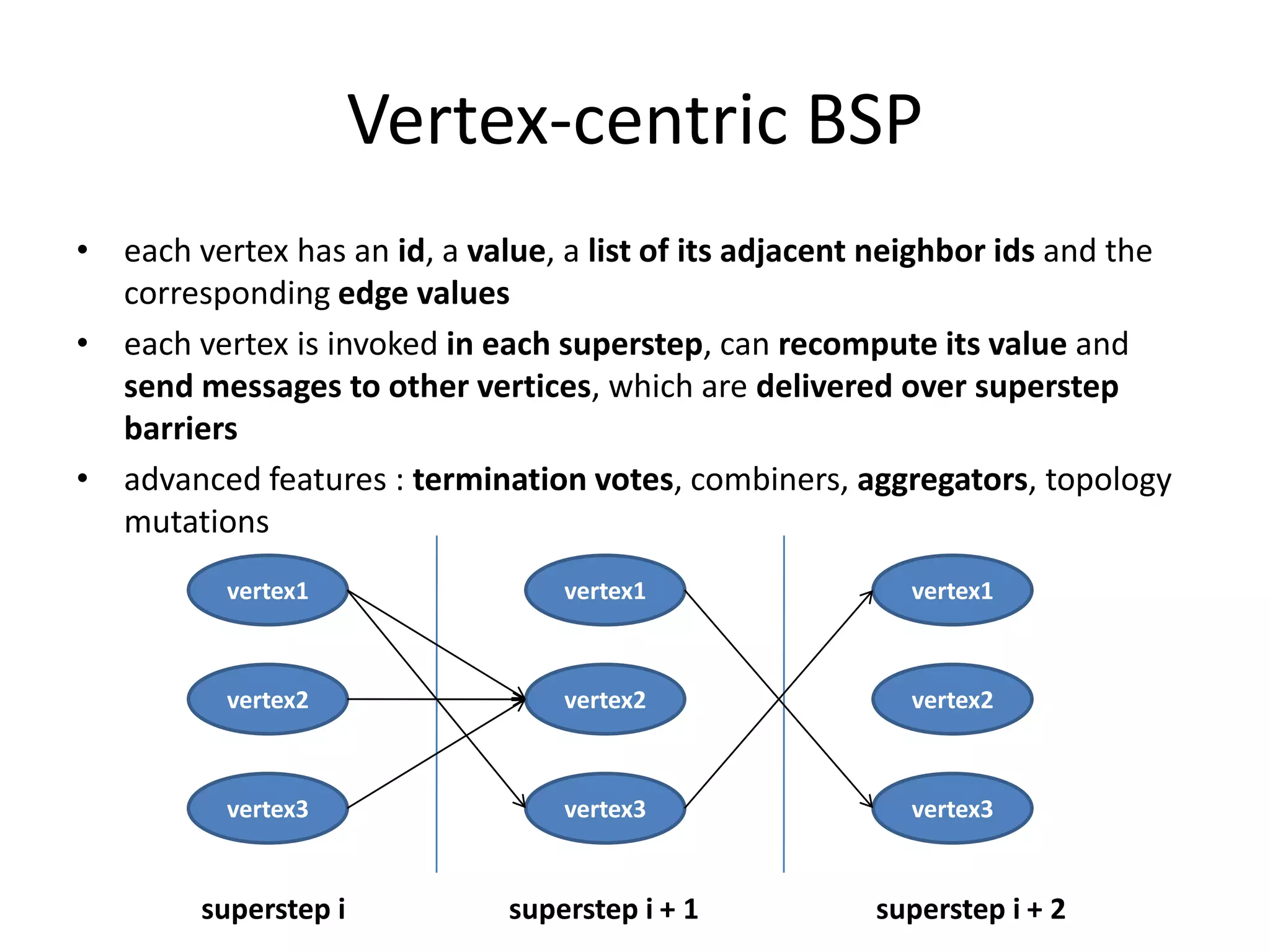 Vertex-centric BSP

• each vertex has an id, a value, a list of its adjacent neighbor ids and the corresponding edge values

• each vertex is invoked in each superstep, can recompute its value and send messages to other vertices, which are delivered over superstep barriers

• advanced features : termination votes, combiners, aggregators, topology mutations

vertex1
vertex2
vertex3
vertex1
vertex2
vertex3
vertex1
vertex2
vertex3

superstep i
superstep i + 1
superstep i + 2